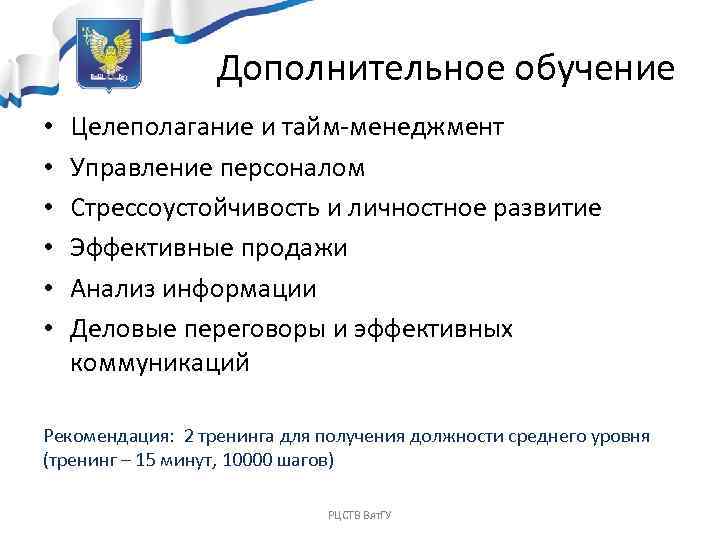 Дополнительное обучение

• Целеполагание и тайм-менеджмент
• Управление персоналом
• Стрессоустойчивость и личностное развитие
• Эффективные продажи
• Анализ информации
• Деловые переговоры и эффективных коммуникаций

Рекомендация: 2 тренинга для получения должности среднего уровня (тренинг – 15 минут, 10000 шагов)

РЦСТВ ВятГУ